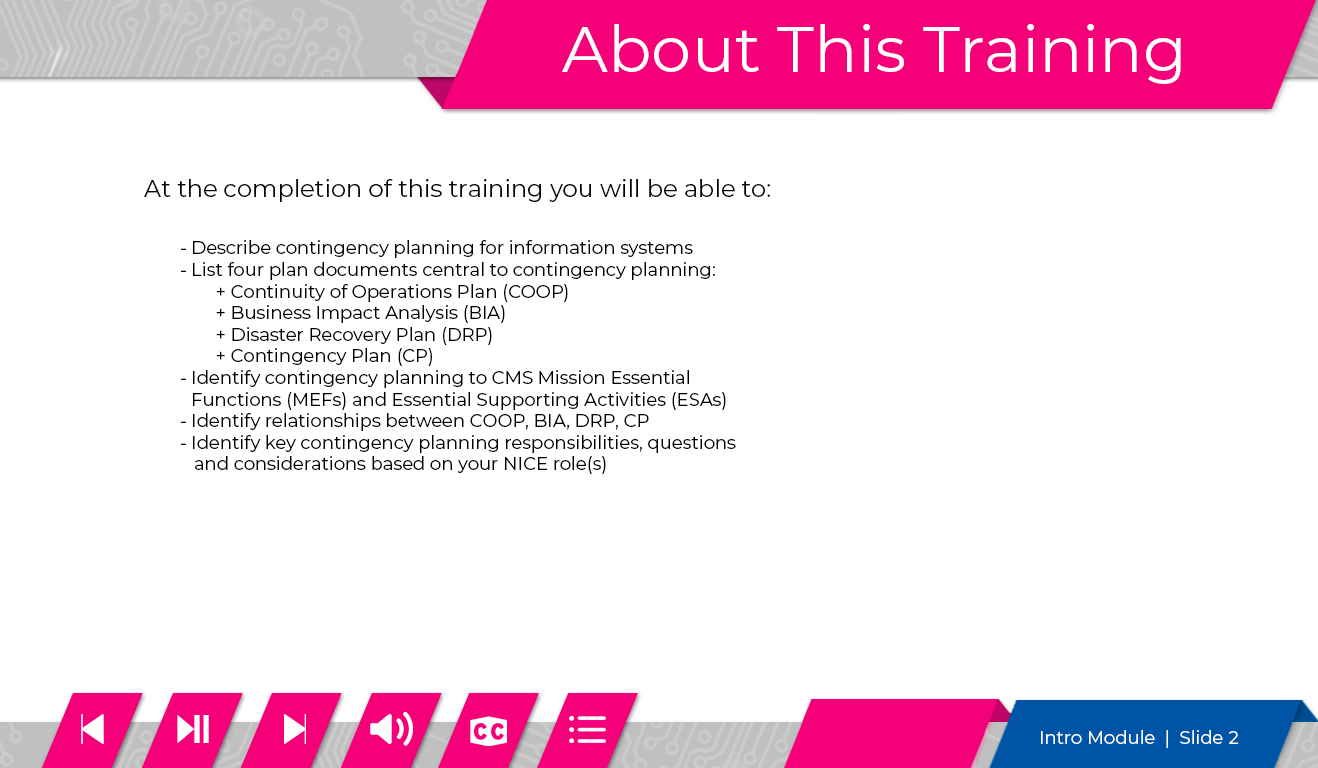 About This Training

At the completion of this training you will be able to:

- Describe contingency planning for information systems
- List four plan documents central to contingency planning:
+ Continuity of Operations Plan (COOP)
+ Business Impact Analysis (BIA)
+ Disaster Recovery Plan (DRP)
+ Contingency Plan (CP)
- Identify contingency planning to CMS Mission Essential Functions (MEFs) and Essential Supporting Activities (ESAs)
- Identify relationships between COOP, BIA, DRP, CP
- Identify key contingency planning responsibilities, questions and considerations based on your NICE role(s)

CC

Intro Module | Slide 2